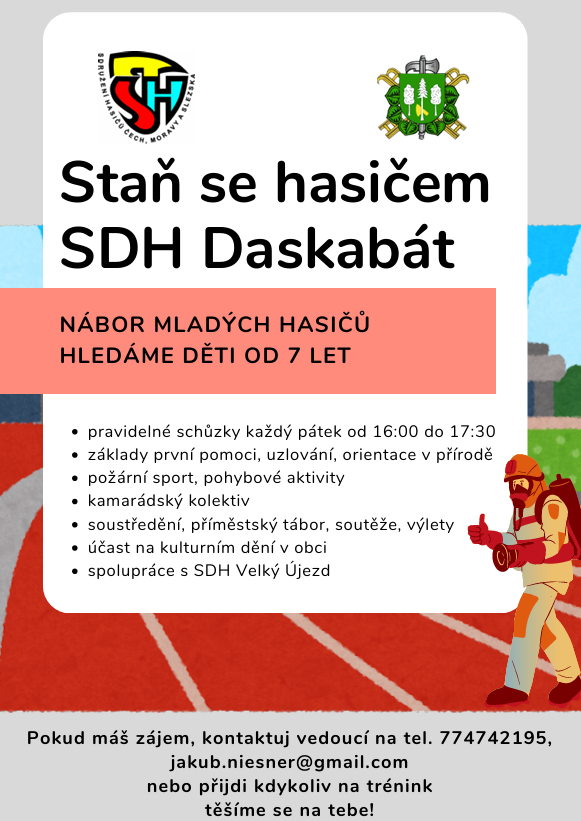 SDRUŽENÍ HASIČŮ ČECH, MORAVY A SLEZSKA
SH

Staň se hasičem SDH Daskabát

NÁBOR MLADÝCH HASIČŮ
HLEDÁME DĚTI OD 7 LET

- pravidelné schůzky každý pátek od 16:00 do 17:30
- základy první pomoci, uzlování, orientace v přírodě
- požární sport, pohybové aktivity
- kamarádský kolektiv
- soustředění, příměstský tábor, soutěže, výlety
- účast na kulturním dění v obci
- spolupráce s SDH Velký Újezd

Pokud máš zájem, kontaktuj vedoucí na tel. 774742195, jakub.niesner@gmail.com
nebo přijdi kdykoliv na trénink
těšíme se na tebe!